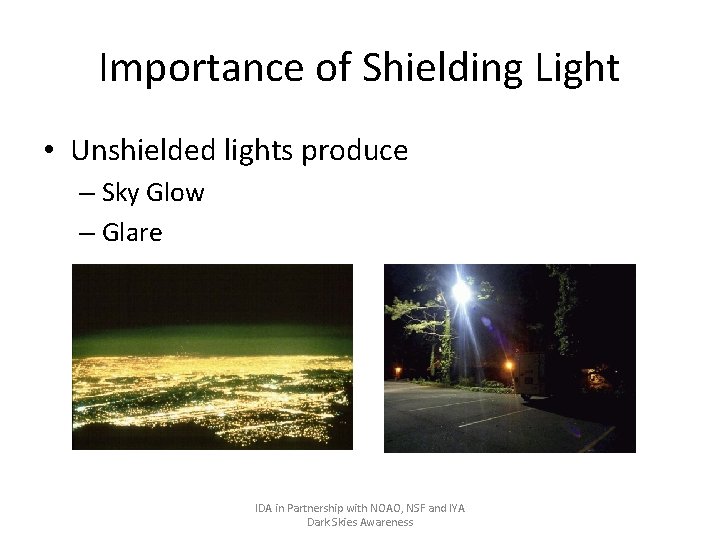 Importance of Shielding Light

• Unshielded lights produce
– Sky Glow
– Glare

IDA in Partnership with NOAO, NSF and IYA
Dark Skies Awareness